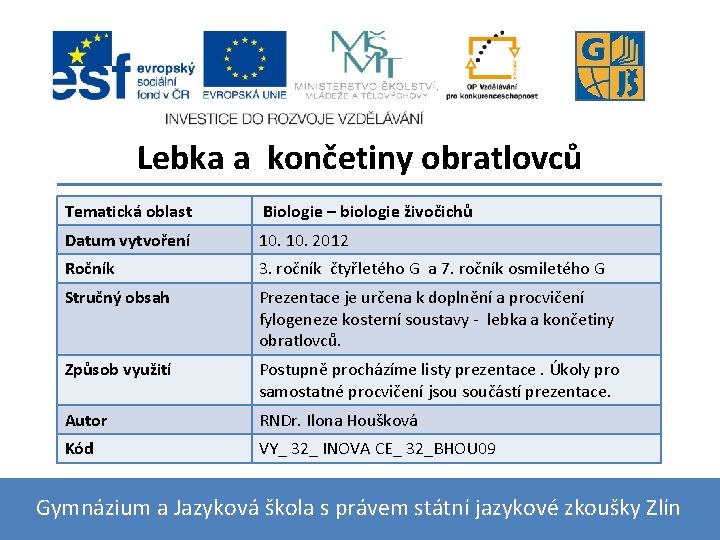 esf evropský sociální fond v ČR

EVROPSKÁ UNIE

MŠMT MINISTERSTVO ŠKOLSTVÍ, MLÁDEŽE A TĚLOVÝCHOVY

OP Vzdělávání pro konkurenceschopnost

G JŠ

INVESTICE DO ROZVOJE VZDĚLÁVÁNÍ

Lebka a končetiny obratlovců

| Tematická oblast | Biologie – biologie živočichů |
|---|---|
| Datum vytvoření | 10. 10. 2012 |
| Ročník | 3. ročník čtyřletého G a 7. ročník osmiletého G |
| Stručný obsah | Prezentace je určena k doplnění a procvičení fylogeneze kosterní soustavy - lebka a končetiny obratlovců. |
| Způsob využití | Postupně procházíme listy prezentace . Úkoly pro samostatné procvičení jsou součástí prezentace. |
| Autor | RNDr. Ilona Houšková |
| Kód | VY_ 32_ INOVA CE_ 32_BHOU09 |

Gymnázium a Jazyková škola s právem státní jazykové zkoušky Zlín